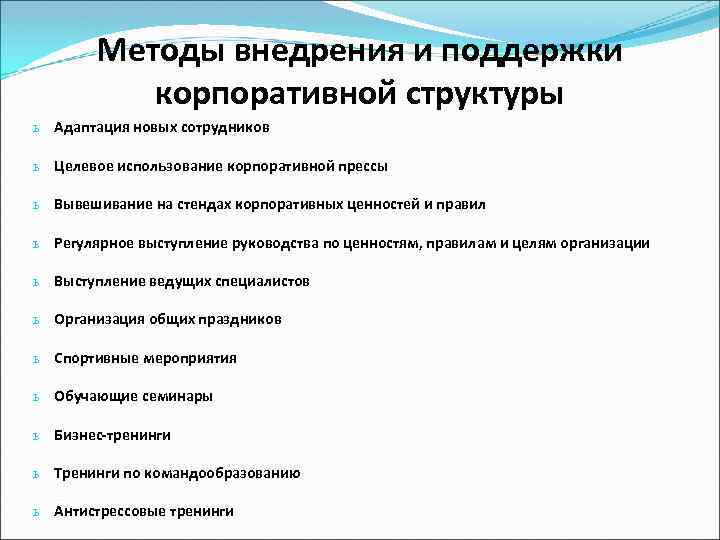 Методы внедрения и поддержки корпоративной структуры

ь Адаптация новых сотрудников

ь Целевое использование корпоративной прессы

ь Вывешивание на стендах корпоративных ценностей и правил

ь Регулярное выступление руководства по ценностям, правилам и целям организации

ь Выступление ведущих специалистов

ь Организация общих праздников

ь Спортивные мероприятия

ь Обучающие семинары

ь Бизнес-тренинги

ь Тренинги по командообразованию

ь Антистрессовые тренинги